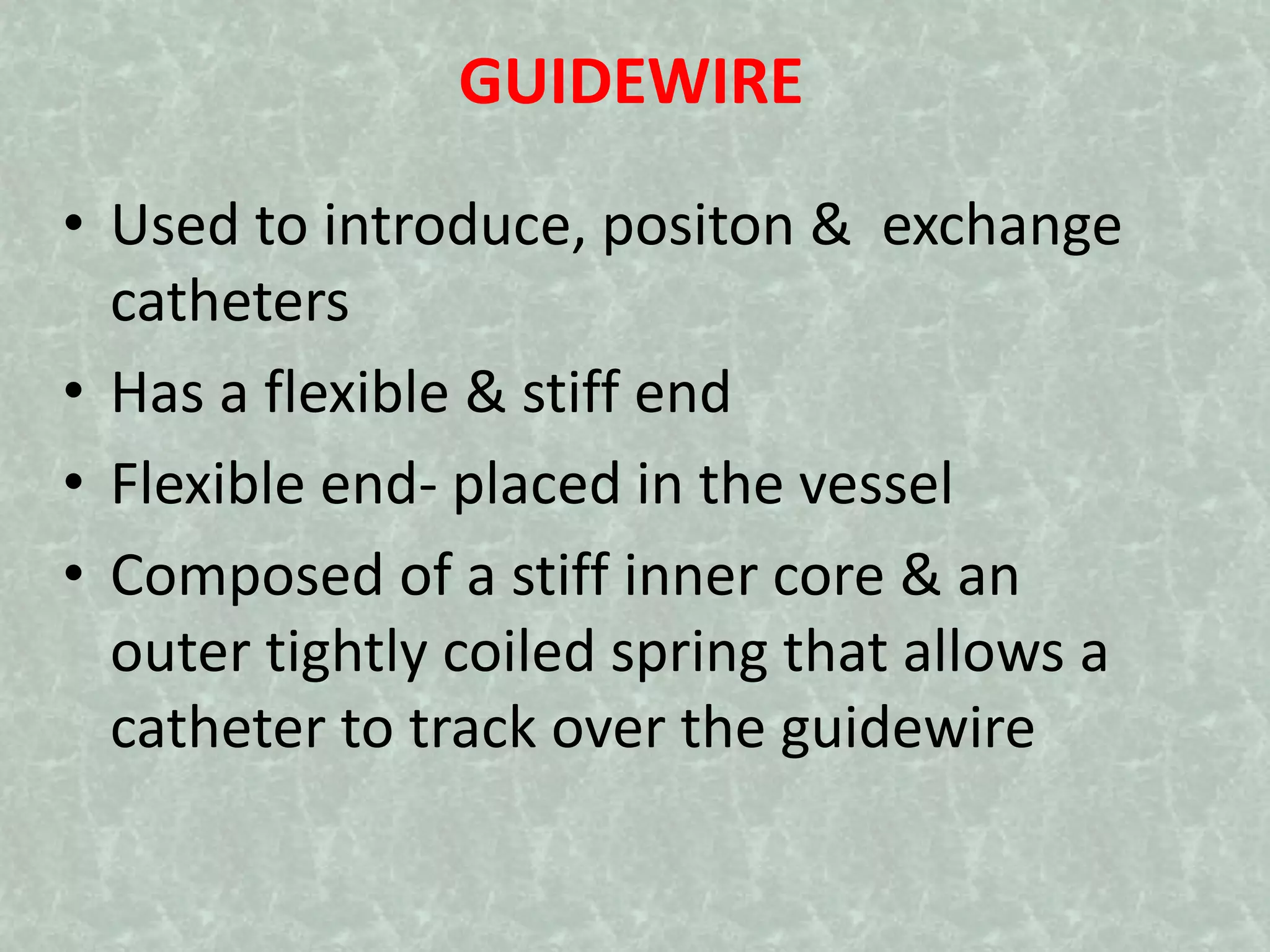 GUIDEWIRE

• Used to introduce, positon & exchange catheters
• Has a flexible & stiff end
• Flexible end- placed in the vessel
• Composed of a stiff inner core & an outer tightly coiled spring that allows a catheter to track over the guidewire